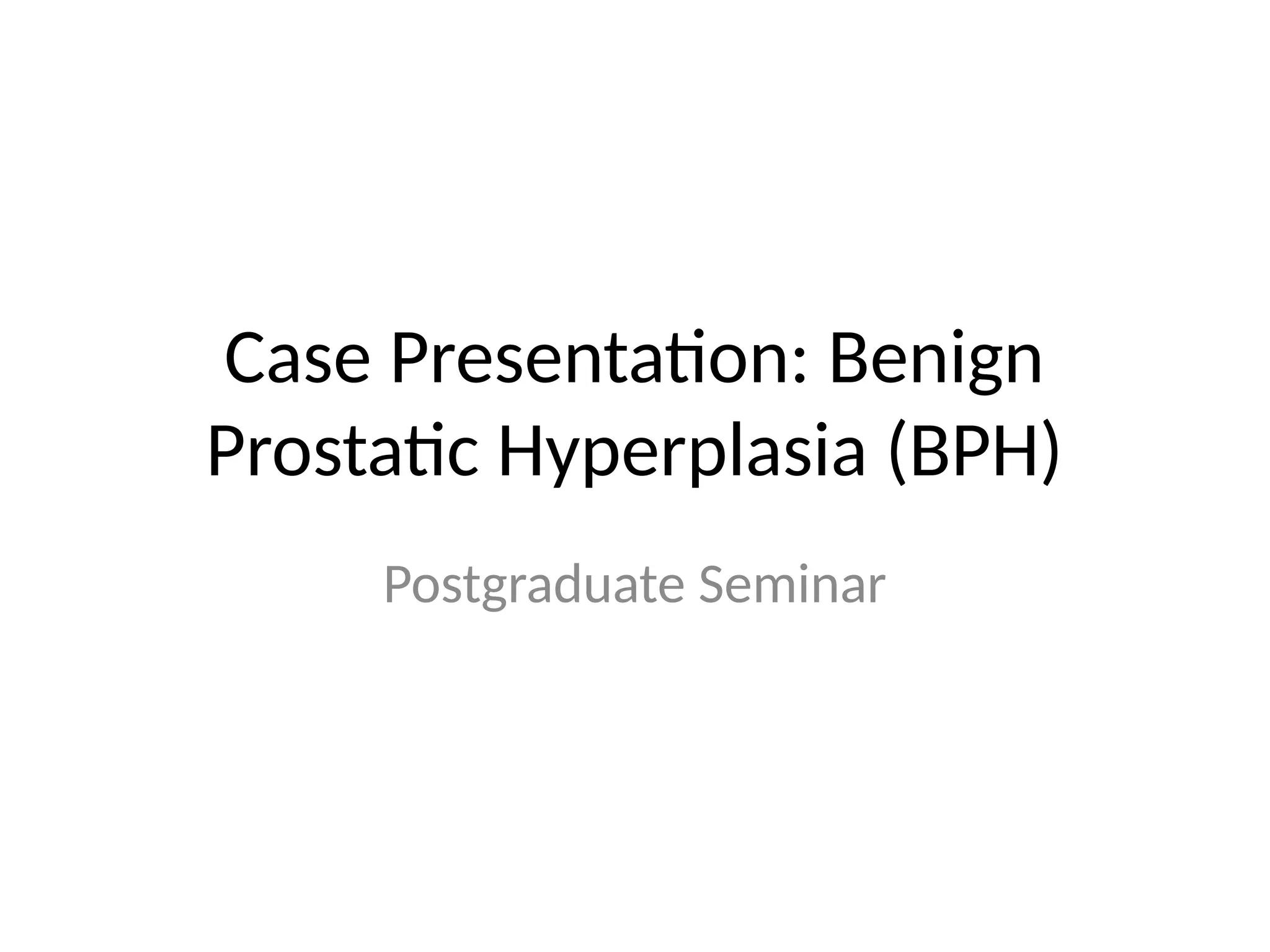 Case Presentation: Benign Prostatic Hyperplasia (BPH)

Postgraduate Seminar